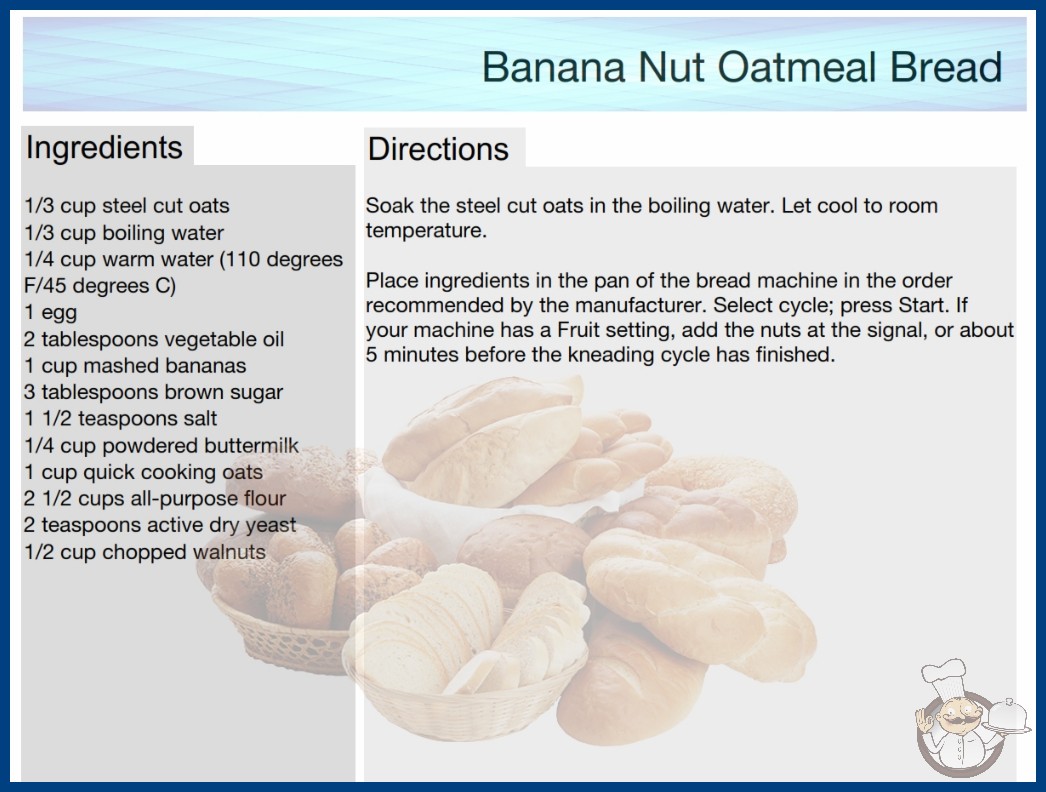 Banana Nut Oatmeal Bread

Ingredients

1/3 cup steel cut oats
1/3 cup boiling water
1/4 cup warm water (110 degrees F/45 degrees C)
1 egg
2 tablespoons vegetable oil
1 cup mashed bananas
3 tablespoons brown sugar
1 1/2 teaspoons salt
1/4 cup powdered buttermilk
1 cup quick cooking oats
2 1/2 cups all-purpose flour
2 teaspoons active dry yeast
1/2 cup chopped walnuts

Directions

Soak the steel cut oats in the boiling water. Let cool to room temperature.

Place ingredients in the pan of the bread machine in the order recommended by the manufacturer. Select cycle; press Start. If your machine has a Fruit setting, add the nuts at the signal, or about 5 minutes before the kneading cycle has finished.